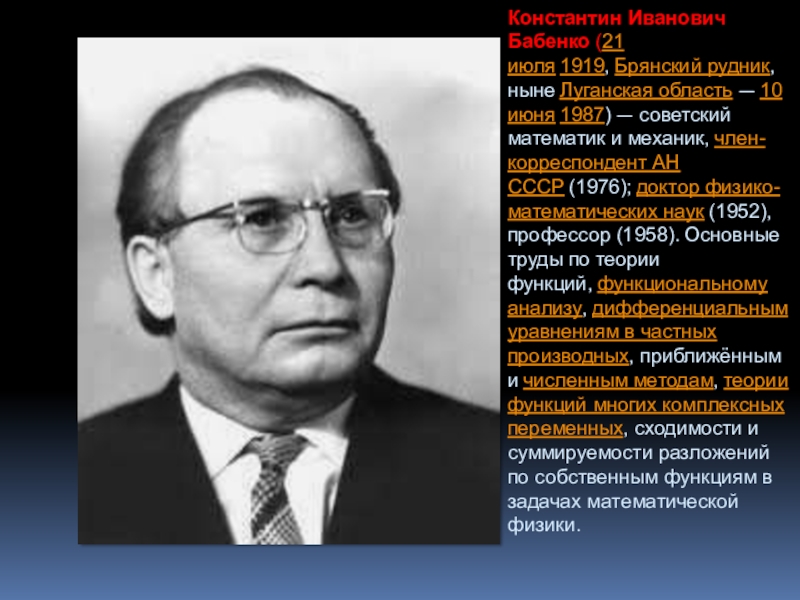 Константин Иванович Бабенко (21 июля 1919, Брянский рудник, ныне Луганская область — 10 июня 1987) — советский математик и механик, член-корреспондент АН СССР (1976); доктор физико-математических наук (1952), профессор (1958). Основные труды по теории функций, функциональному анализу, дифференциальным уравнениям в частных производных, приближённым и численным методам, теории функций многих комплексных переменных, сходимости и суммируемости разложений по собственным функциям в задачах математической физики.